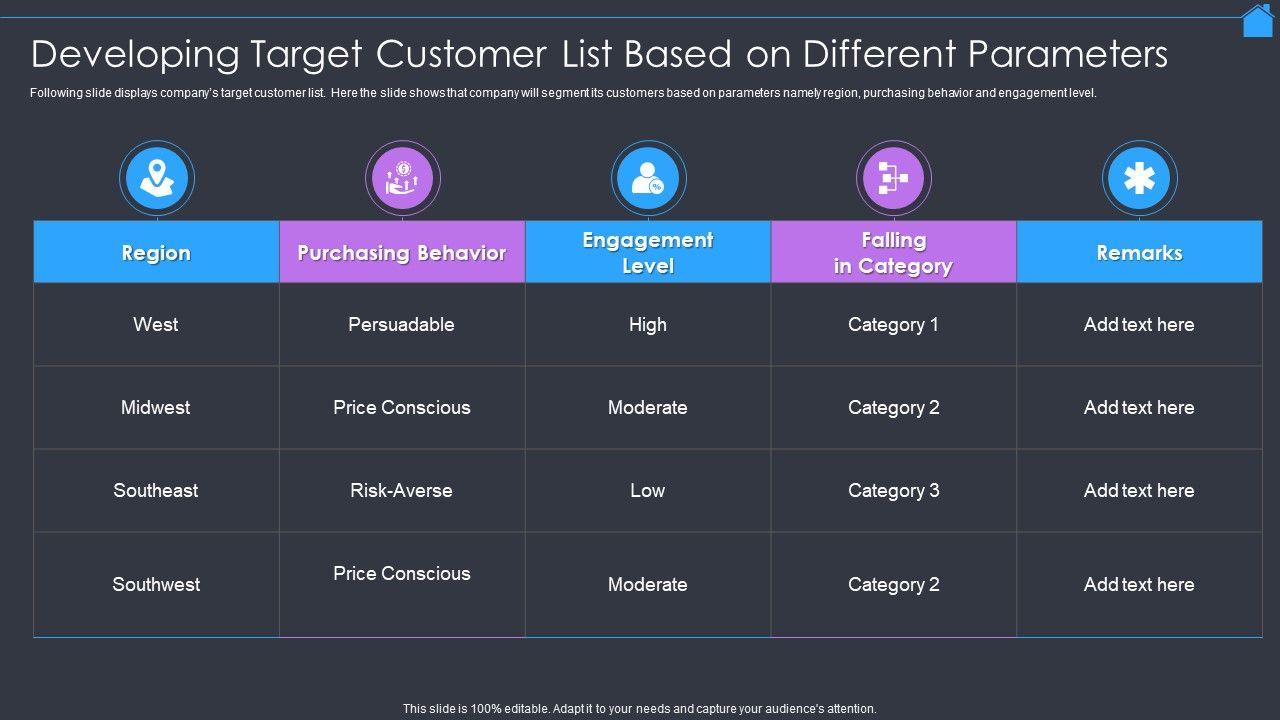 Developing Target Customer List Based on Different Parameters

Following slide displays company's target customer list. Here the slide shows that company will segment its customers based on parameters namely region, purchasing behavior and engagement level.

| Region | Purchasing Behavior | Engagement Level | Falling in Category | Remarks |
|---|---|---|---|---|
| West | Persuadable | High | Category 1 | Add text here |
| Midwest | Price Conscious | Moderate | Category 2 | Add text here |
| Southeast | Risk-Averse | Low | Category 3 | Add text here |
| Southwest | Price Conscious | Moderate | Category 2 | Add text here |

This slide is 100% editable. Adapt it to your needs and capture your audience's attention.